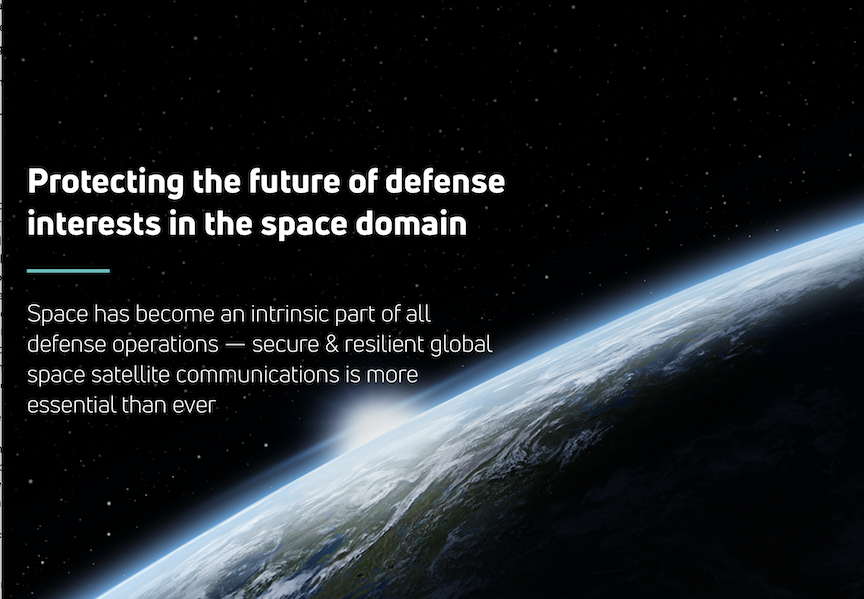 Protecting the future of defense interests in the space domain

Space has become an intrinsic part of all defense operations — secure & resilient global space satellite communications is more essential than ever